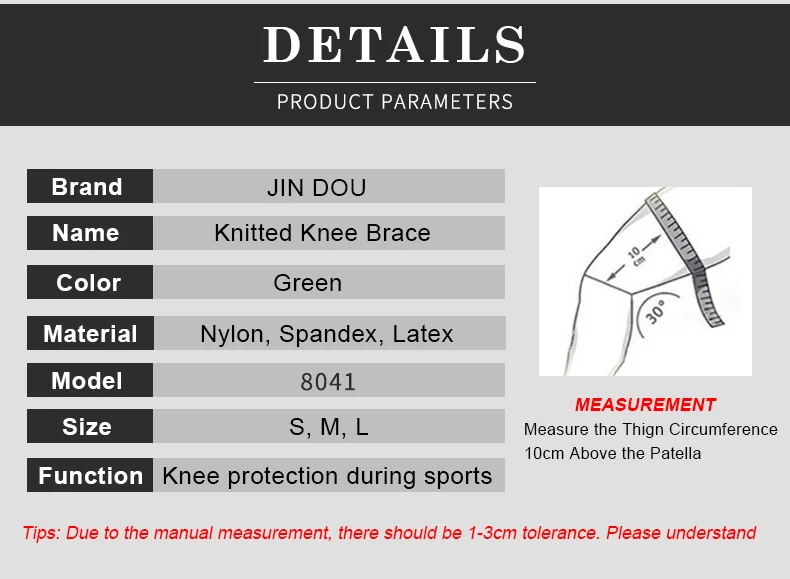 DETAILS
PRODUCT PARAMETERS

| Brand | JIN DOU |
|---|---|
| Name | Knitted Knee Brace |
| Color | Green |
| Material | Nylon, Spandex, Latex |
| Model | 8041 |
| Size | S, M, L |
| Function | Knee protection during sports |

10 cm
30°

MEASUREMENT
Measure the Thign Circumference 10cm Above the Patella

Tips: Due to the manual measurement, there should be 1-3cm tolerance. Please understand